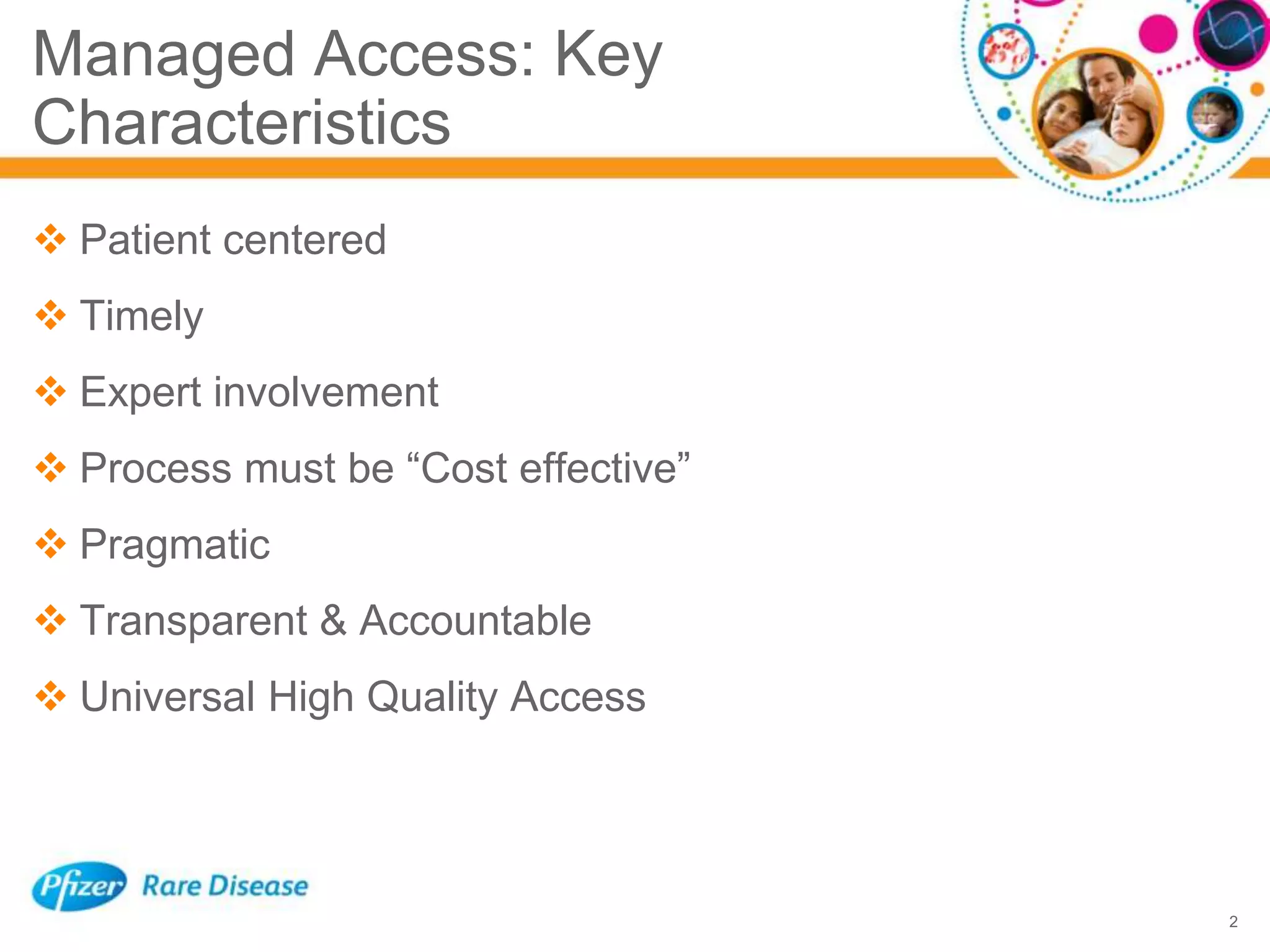 Managed Access: Key Characteristics

❖ Patient centered

❖ Timely

❖ Expert involvement

❖ Process must be “Cost effective”

❖ Pragmatic

❖ Transparent & Accountable

❖ Universal High Quality Access

Pfizer Rare Disease

2